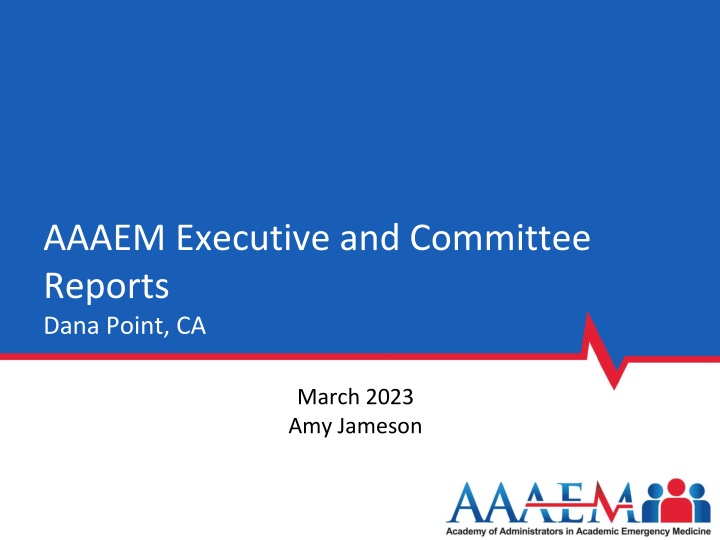 AAAEM Executive and Committee Reports
Dana Point, CA

March 2023
Amy Jameson

AAAEM
Academy of Administrators in Academic Emergency Medicine